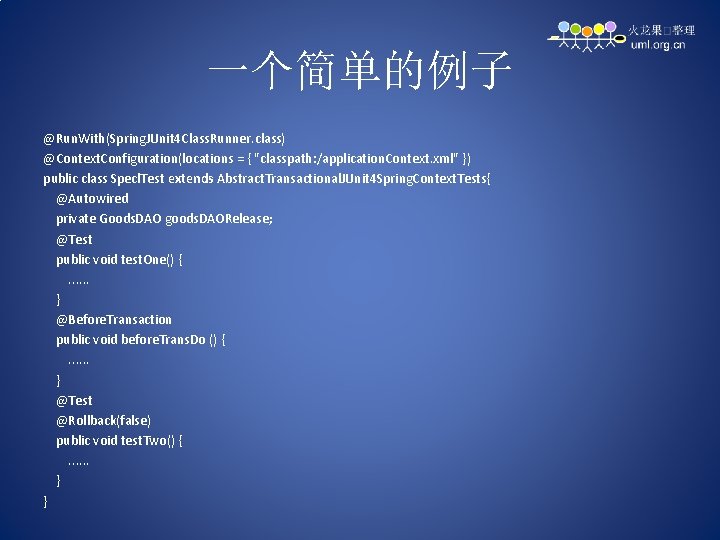 火龙果□整理
uml.org.cn

一个简单的例子

@RunWith(SpringJUnit4ClassRunner.class)
@ContextConfiguration(locations = { "classpath:/applicationContext.xml" })
public class SpeclTest extends AbstractTransactionalJUnit4SpringContextTests{
@Autowired
private GoodsDAO goodsDAORelease;
@Test
public void testOne() {
......
}
@BeforeTransaction
public void beforeTransDo () {
......
}
@Test
@Rollback(false)
public void testTwo() {
......
}
}